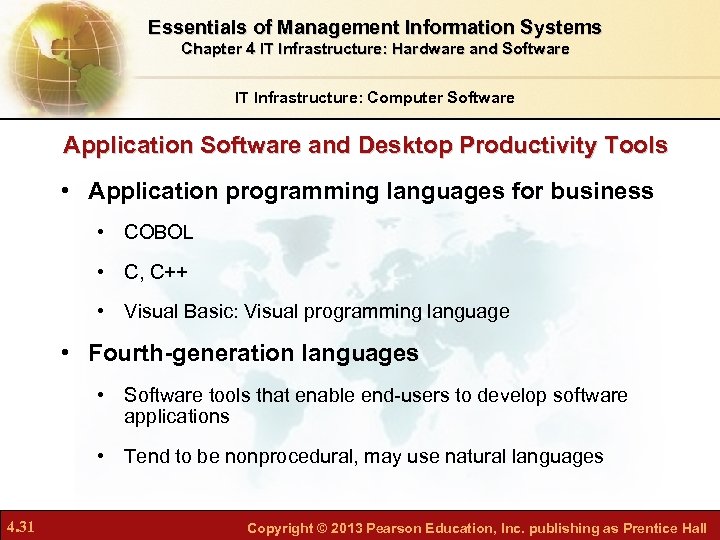 Essentials of Management Information Systems
Chapter 4 IT Infrastructure: Hardware and Software

IT Infrastructure: Computer Software

Application Software and Desktop Productivity Tools

• Application programming languages for business
  • COBOL
  • C, C++
  • Visual Basic: Visual programming language
• Fourth-generation languages
  • Software tools that enable end-users to develop software applications
  • Tend to be nonprocedural, may use natural languages

4.31

Copyright © 2013 Pearson Education, Inc. publishing as Prentice Hall